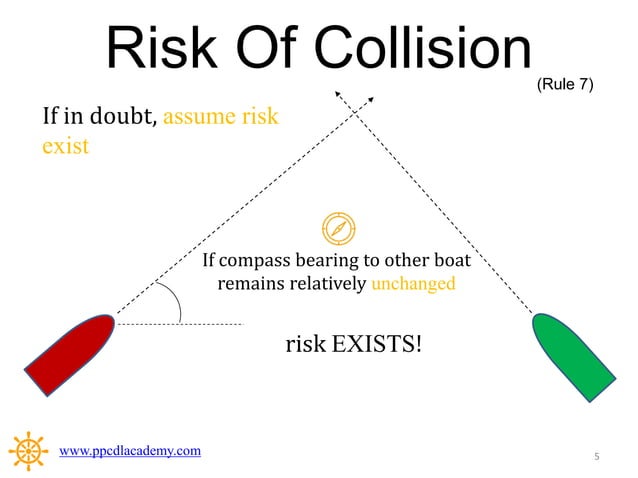 Risk Of Collision

(Rule 7)

If in doubt, assume risk exist

If compass bearing to other boat remains relatively unchanged

risk EXISTS!

www.ppcdlacademy.com

5